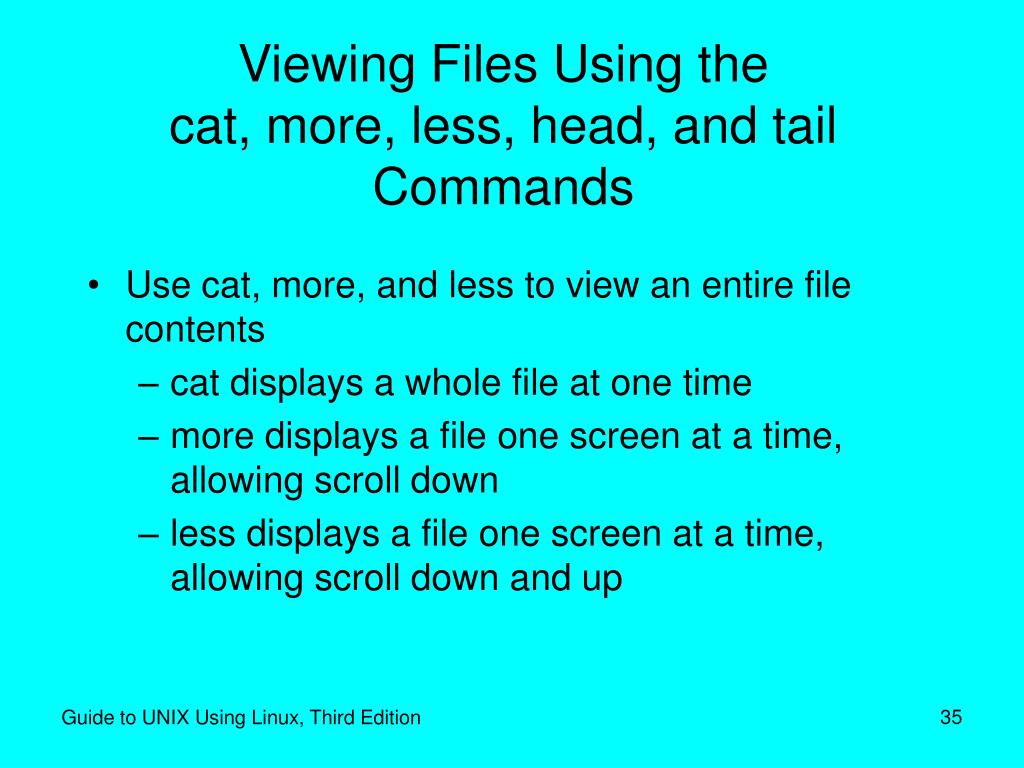 Viewing Files Using the
cat, more, less, head, and tail Commands

• Use cat, more, and less to view an entire file contents
– cat displays a whole file at one time
– more displays a file one screen at a time, allowing scroll down
– less displays a file one screen at a time, allowing scroll down and up

Guide to UNIX Using Linux, Third Edition

35